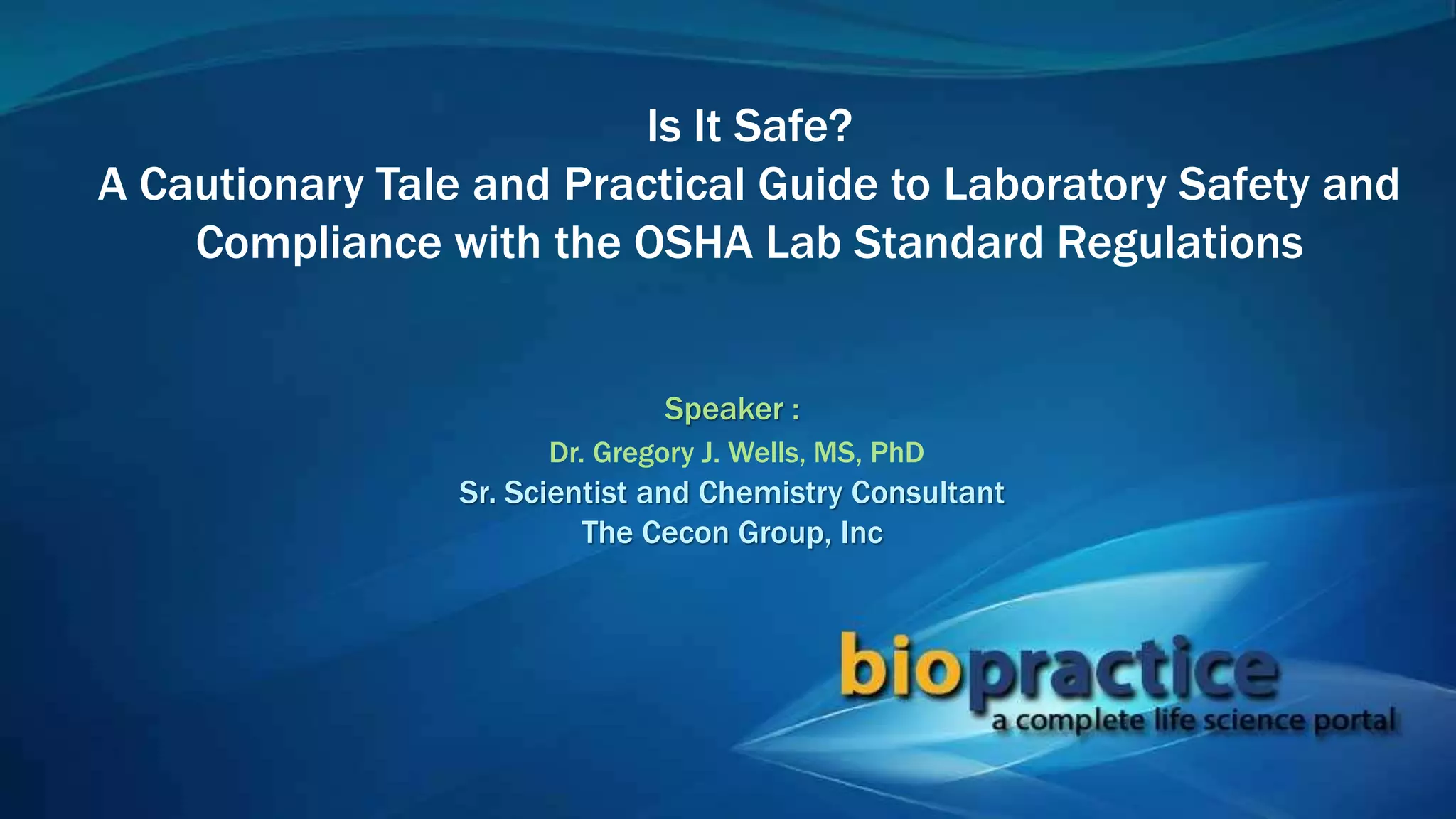 Is It Safe?
A Cautionary Tale and Practical Guide to Laboratory Safety and Compliance with the OSHA Lab Standard Regulations

Speaker :
Dr. Gregory J. Wells, MS, PhD
Sr. Scientist and Chemistry Consultant
The Cecon Group, Inc

biopractice
a complete life science portal